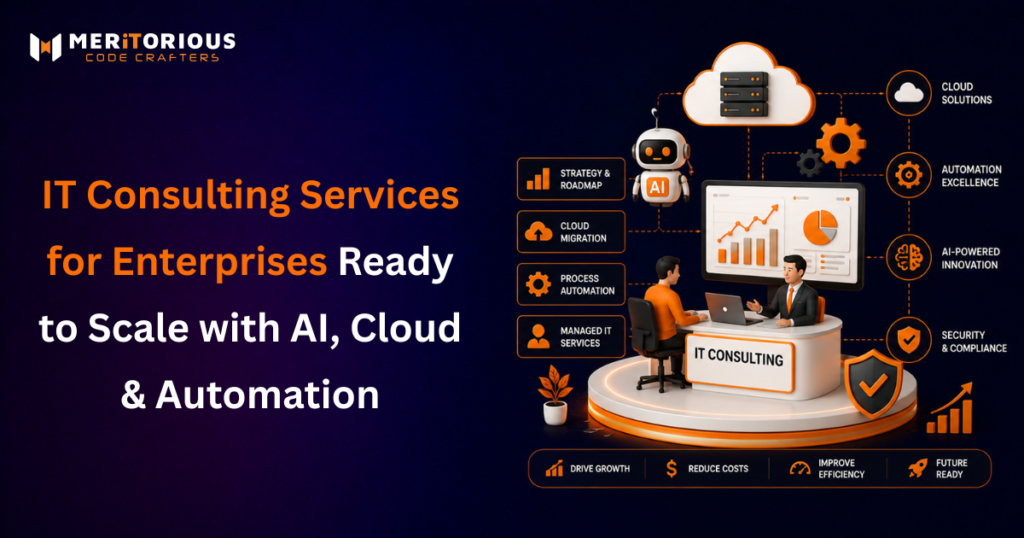 MERITORIOUS
CODE CRAFTERS

IT Consulting Services for Enterprises Ready to Scale with AI, Cloud & Automation

STRATEGY & ROADMAP

CLOUD MIGRATION

PROCESS AUTOMATION

MANAGED IT SERVICES

AI

IT CONSULTING

CLOUD SOLUTIONS

AUTOMATION EXCELLENCE

AI-POWERED INNOVATION

SECURITY & COMPLIANCE

DRIVE GROWTH

REDUCE COSTS

IMPROVE EFFICIENCY

FUTURE READY